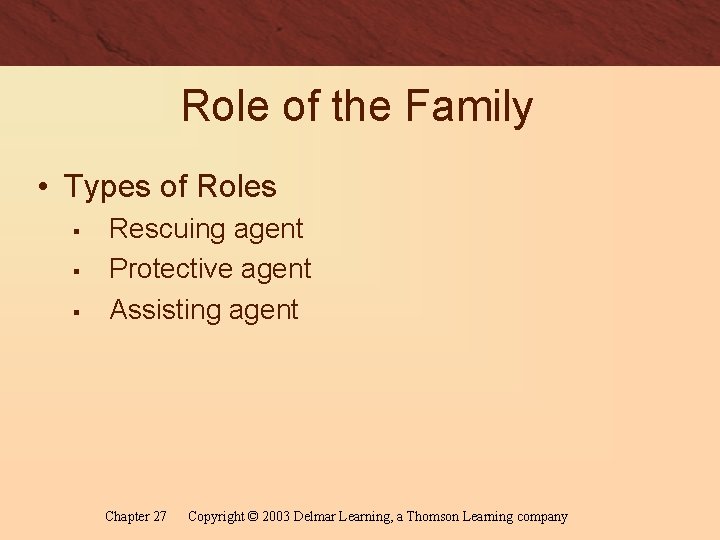 Role of the Family

• Types of Roles
  ▪ Rescuing agent
  ▪ Protective agent
  ▪ Assisting agent

Chapter 27 Copyright © 2003 Delmar Learning, a Thomson Learning company